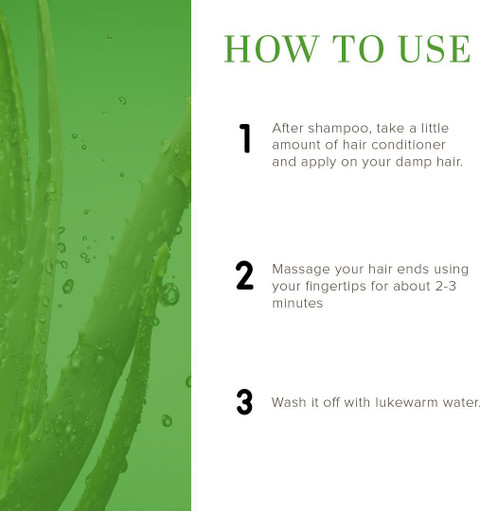 HOW TO USE

1 After shampoo, take a little amount of hair conditioner and apply on your damp hair.

2 Massage your hair ends using your fingertips for about 2-3 minutes

3 Wash it off with lukewarm water.